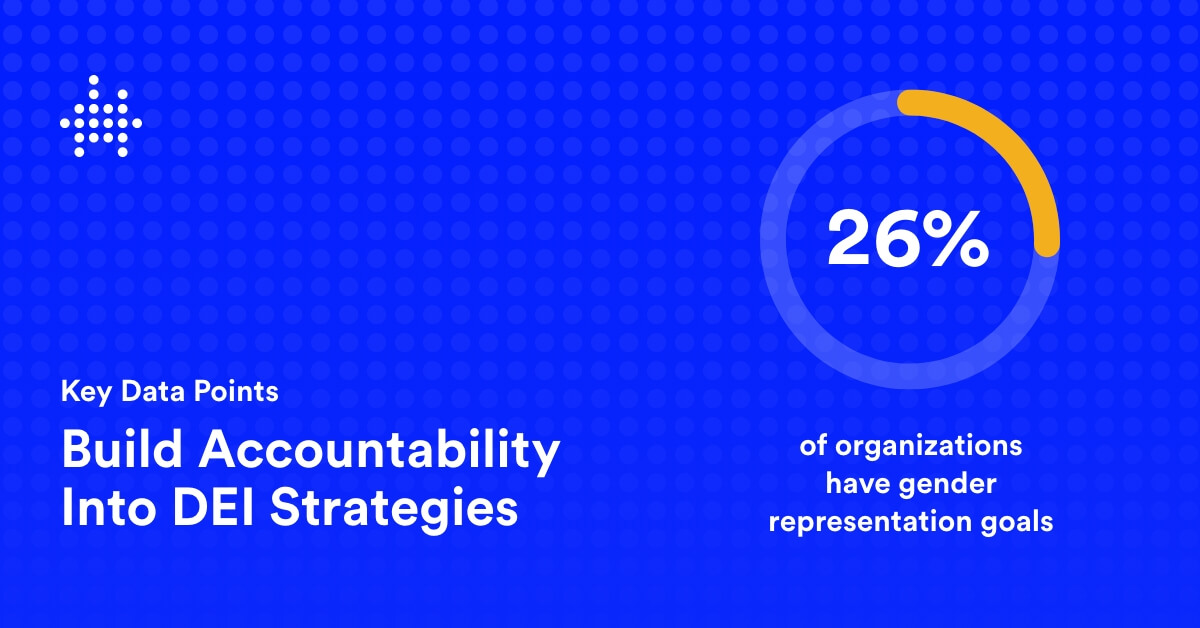 Key Data Points

Build Accountability Into DEI Strategies

26%

of organizations have gender representation goals